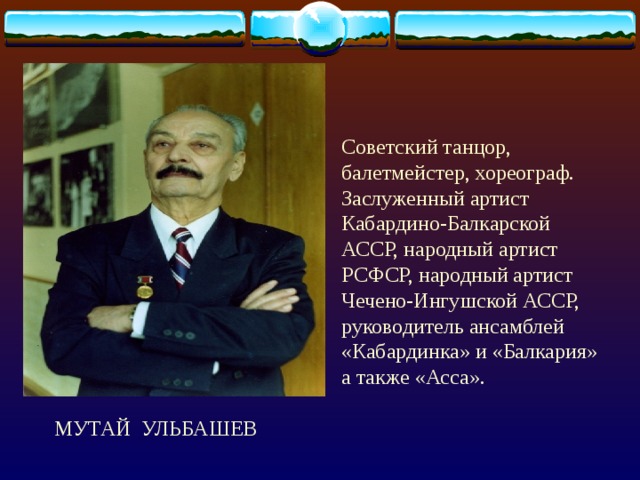 Советский танцор, балетмейстер, хореограф. Заслуженный артист Кабардино-Балкарской АССР, народный артист РСФСР, народный артист Чечено-Ингушской АССР, руководитель ансамблей «Кабардинка» и «Балкария» а также «Асса».

МУТАЙ УЛЬБАШЕВ